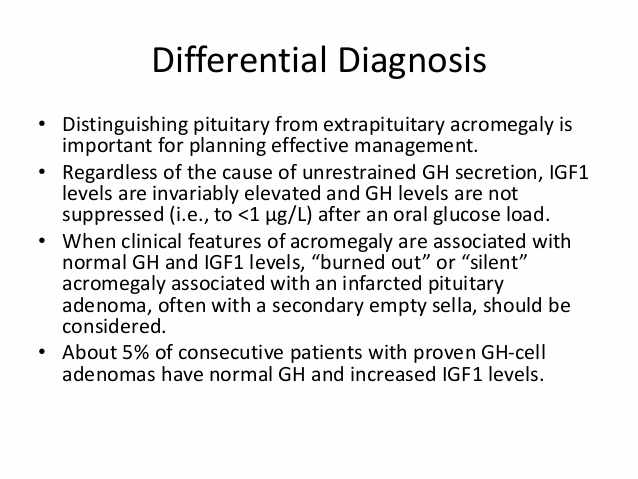 Differential Diagnosis

• Distinguishing pituitary from extrapituitary acromegaly is important for planning effective management.
• Regardless of the cause of unrestrained GH secretion, IGF1 levels are invariably elevated and GH levels are not suppressed (i.e., to <1 μg/L) after an oral glucose load.
• When clinical features of acromegaly are associated with normal GH and IGF1 levels, “burned out” or “silent” acromegaly associated with an infarcted pituitary adenoma, often with a secondary empty sella, should be considered.
• About 5% of consecutive patients with proven GH-cell adenomas have normal GH and increased IGF1 levels.